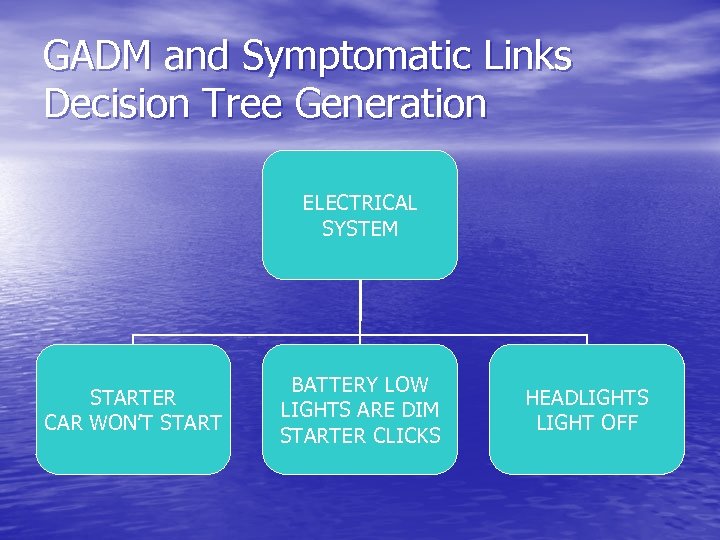 GADM and Symptomatic Links Decision Tree Generation

ELECTRICAL SYSTEM

STARTER
CAR WON'T START

BATTERY LOW
LIGHTS ARE DIM
STARTER CLICKS

HEADLIGHTS
LIGHT OFF